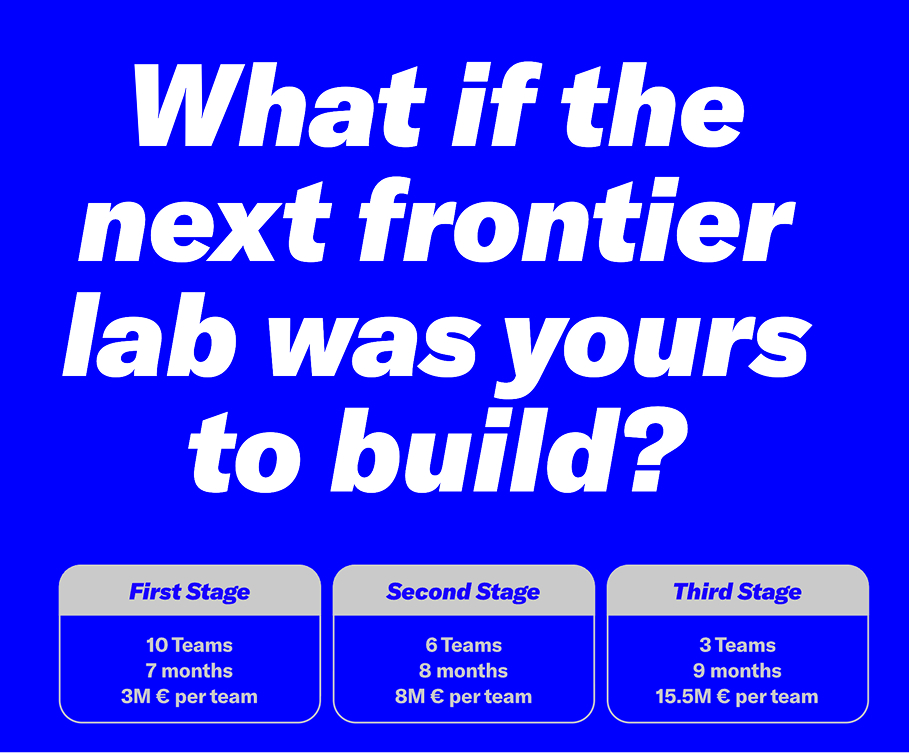 What if the next frontier lab was yours to build?

First Stage

10 Teams
7 months
3M € per team

Second Stage

6 Teams
8 months
8M € per team

Third Stage

3 Teams
9 months
15.5M € per team